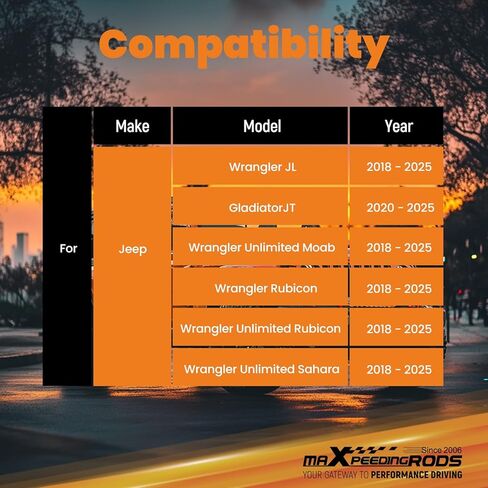 Compatibility

|  | Make | Model | Year |
|---|---|---|---|
| For | Jeep | Wrangler JL | 2018 - 2025 |
|  |  | GladiatorJT | 2020 - 2025 |
|  |  | Wrangler Unlimited Moab | 2018 - 2025 |
|  |  | Wrangler Rubicon | 2018 - 2025 |
|  |  | Wrangler Unlimited Rubicon | 2018 - 2025 |
|  |  | Wrangler Unlimited Sahara | 2018 - 2025 |

Since 2006
maXpeedingRODS
YOUR GATEWAY TO PERFORMANCE DRIVING